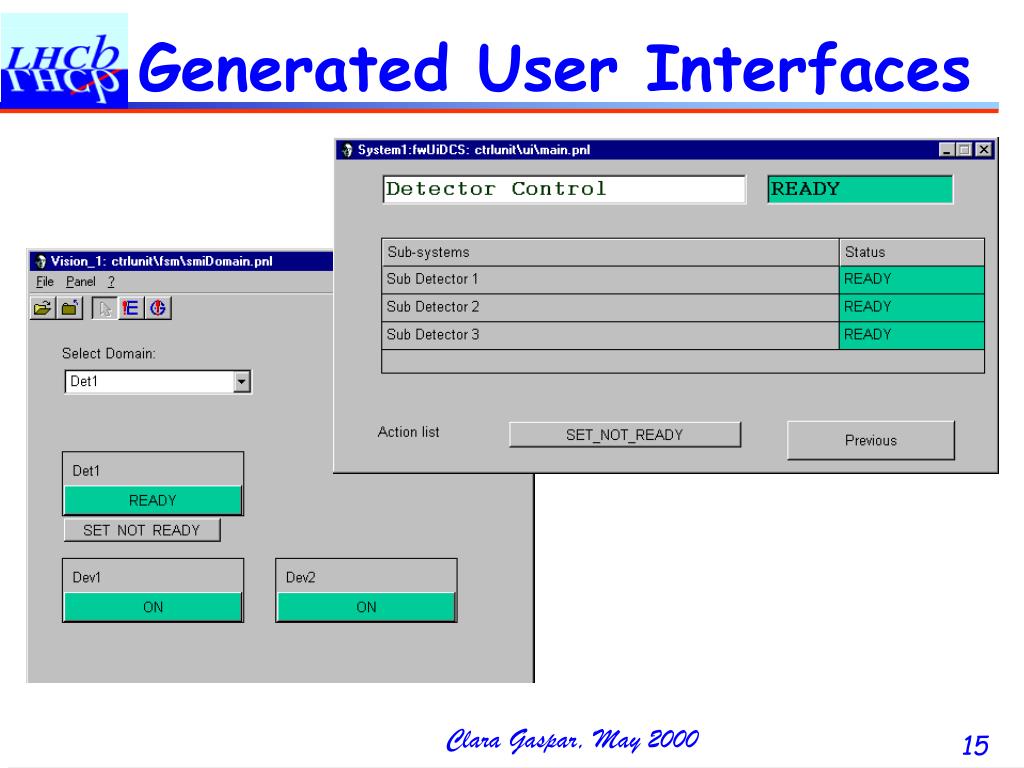 LHCb

Generated User Interfaces

System1:fwUiDCS: ctrlunit\ui\main.pnl

Detector Control

READY

| Sub-systems | Status |
|---|---|
| Sub Detector 1 | READY |
| Sub Detector 2 | READY |
| Sub Detector 3 | READY |

Action list

SET_NOT_READY

Previous

Vision_1: ctrlunit\fsm\smiDomain.pnl

File Panel ?

Select Domain:

Det1

Det1

READY

SET NOT READY

Dev1

ON

Dev2

ON

Clara Gaspar, May 2000

15